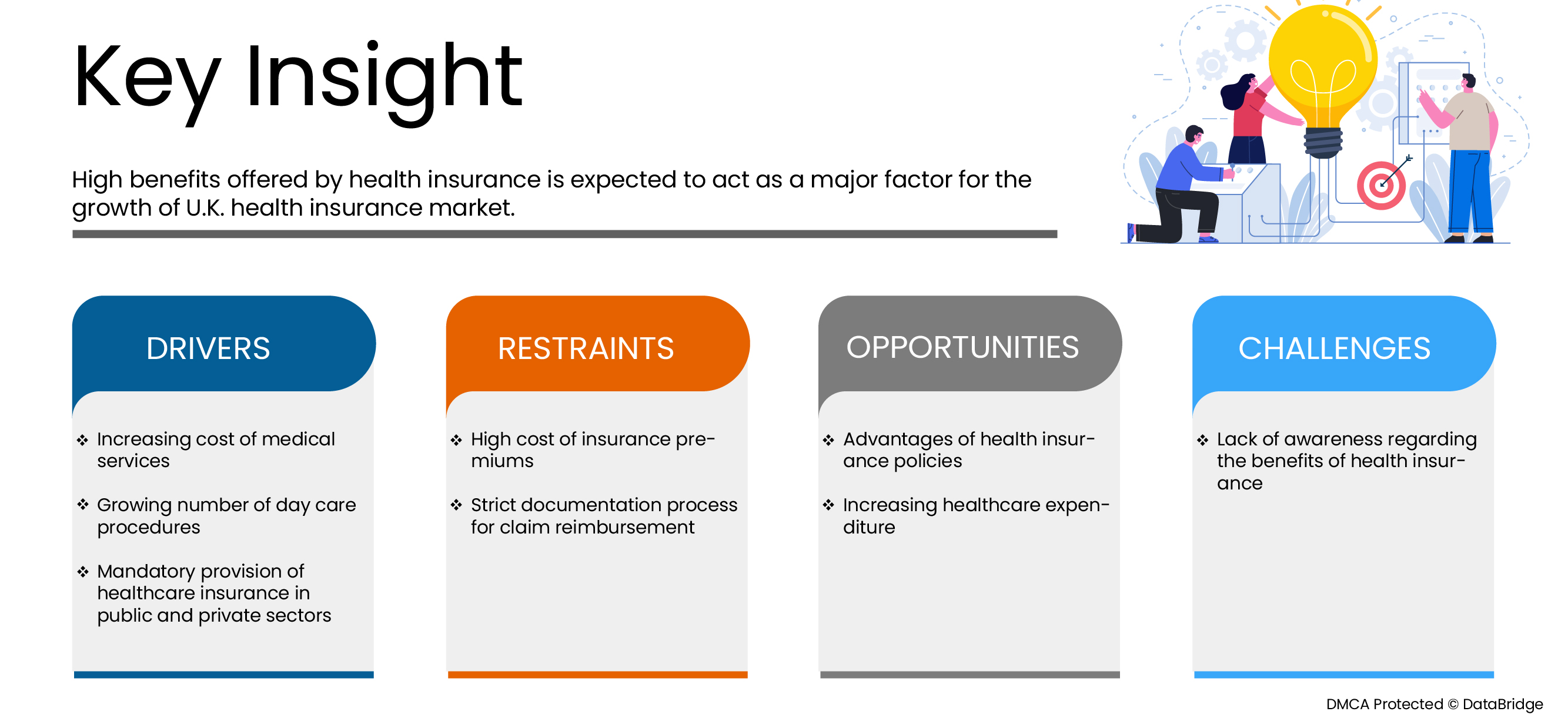 Key Insight

High benefits offered by health insurance is expected to act as a major factor for the growth of U.K. health insurance market.

DRIVERS

❖ Increasing cost of medical services

❖ Growing number of day care procedures

❖ Mandatory provision of healthcare insurance in public and private sectors

RESTRAINTS

❖ High cost of insurance premiums

❖ Strict documentation process for claim reimbursement

OPPORTUNITIES

❖ Advantages of health insurance policies

❖ Increasing healthcare expenditure

CHALLENGES

❖ Lack of awareness regarding the benefits of health insurance

DMCA Protected © DataBridge